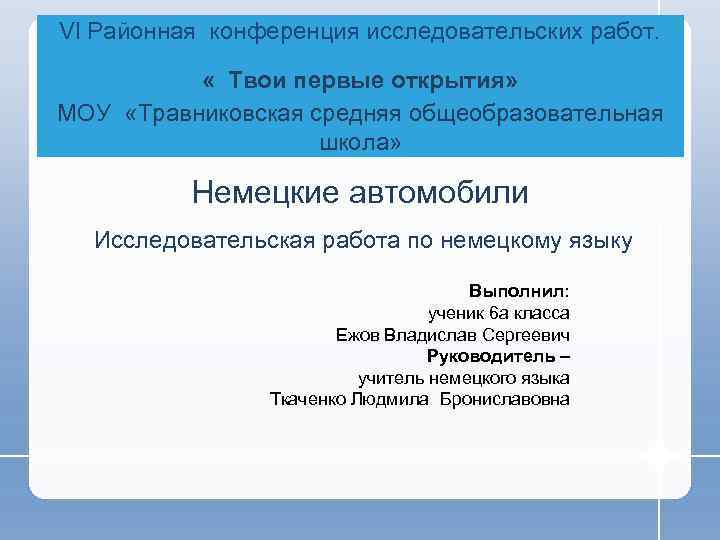 VI Районная конференция исследовательских работ.

« Твои первые открытия»

МОУ «Травниковская средняя общеобразовательная школа»

Немецкие автомобили

Исследовательская работа по немецкому языку

Выполнил:
ученик 6а класса
Ежов Владислав Сергеевич
Руководитель –
учитель немецкого языка
Ткаченко Людмила Брониславовна